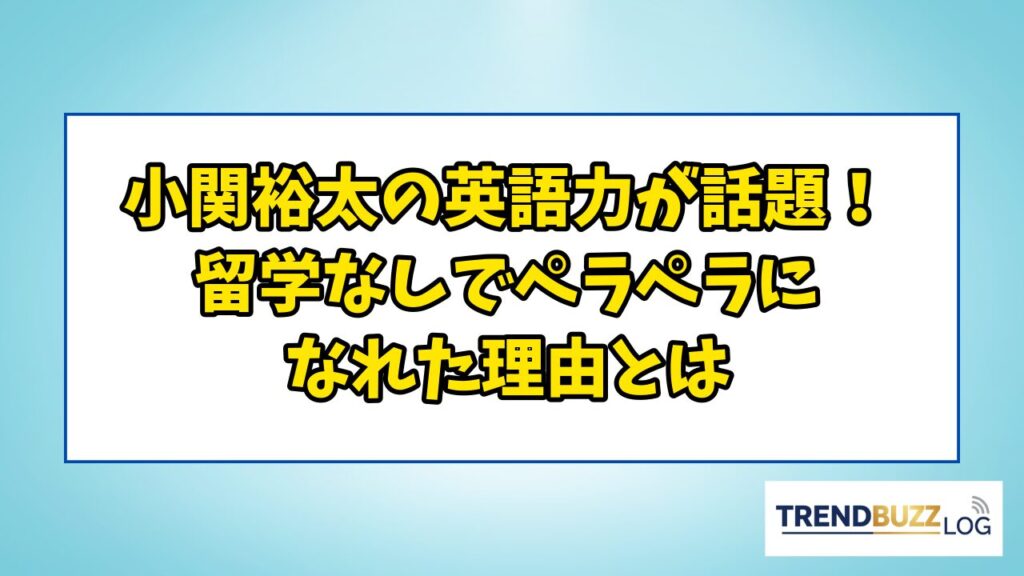 小関裕太の英語力が話題！
留学なしでペラペラに
なれた理由とは

TRENDBUZZ LOG